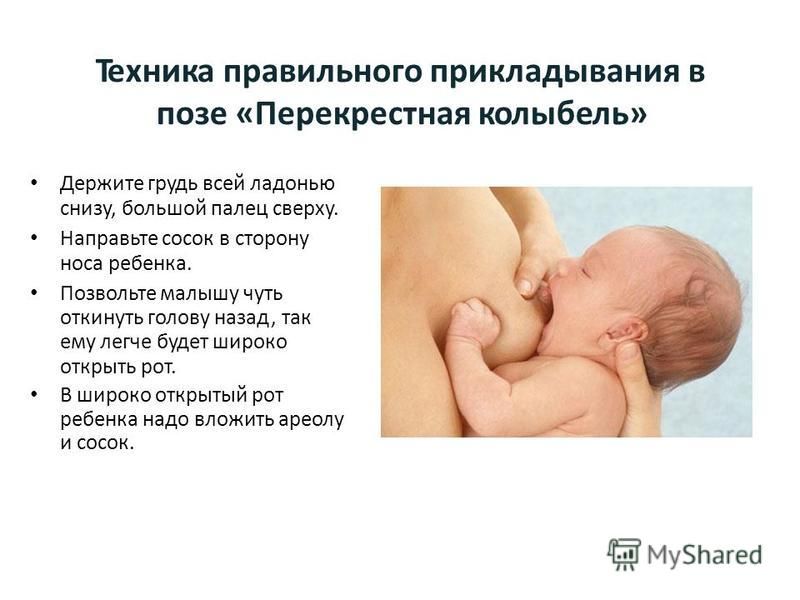 Техника правильного прикладывания в позе «Перекрестная колыбель»

• Держите грудь всей ладонью снизу, большой палец сверху.
• Направьте сосок в сторону носа ребенка.
• Позвольте малышу чуть откинуть голову назад, так ему легче будет широко открыть рот.
• В широко открытый рот ребенка надо вложить ареолу и сосок.

MyShared